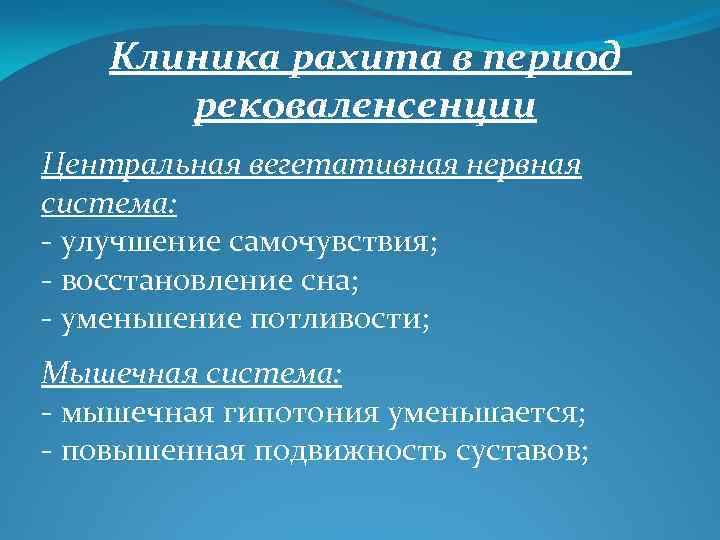 Клиника рахита в период рековаленсенции

Центральная вегетативная нервная система:
- улучшение самочувствия;
- восстановление сна;
- уменьшение потливости;

Мышечная система:
- мышечная гипотония уменьшается;
- повышенная подвижность суставов;